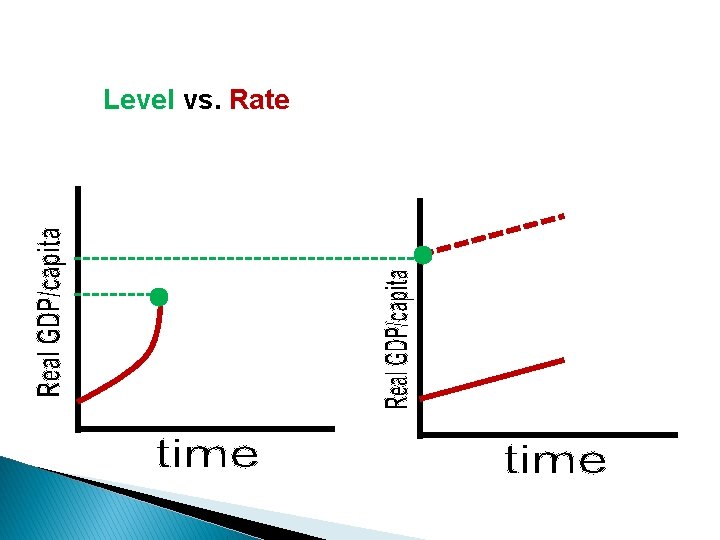 Level vs. Rate

Real GDP/capita

time

Real GDP/capita

time